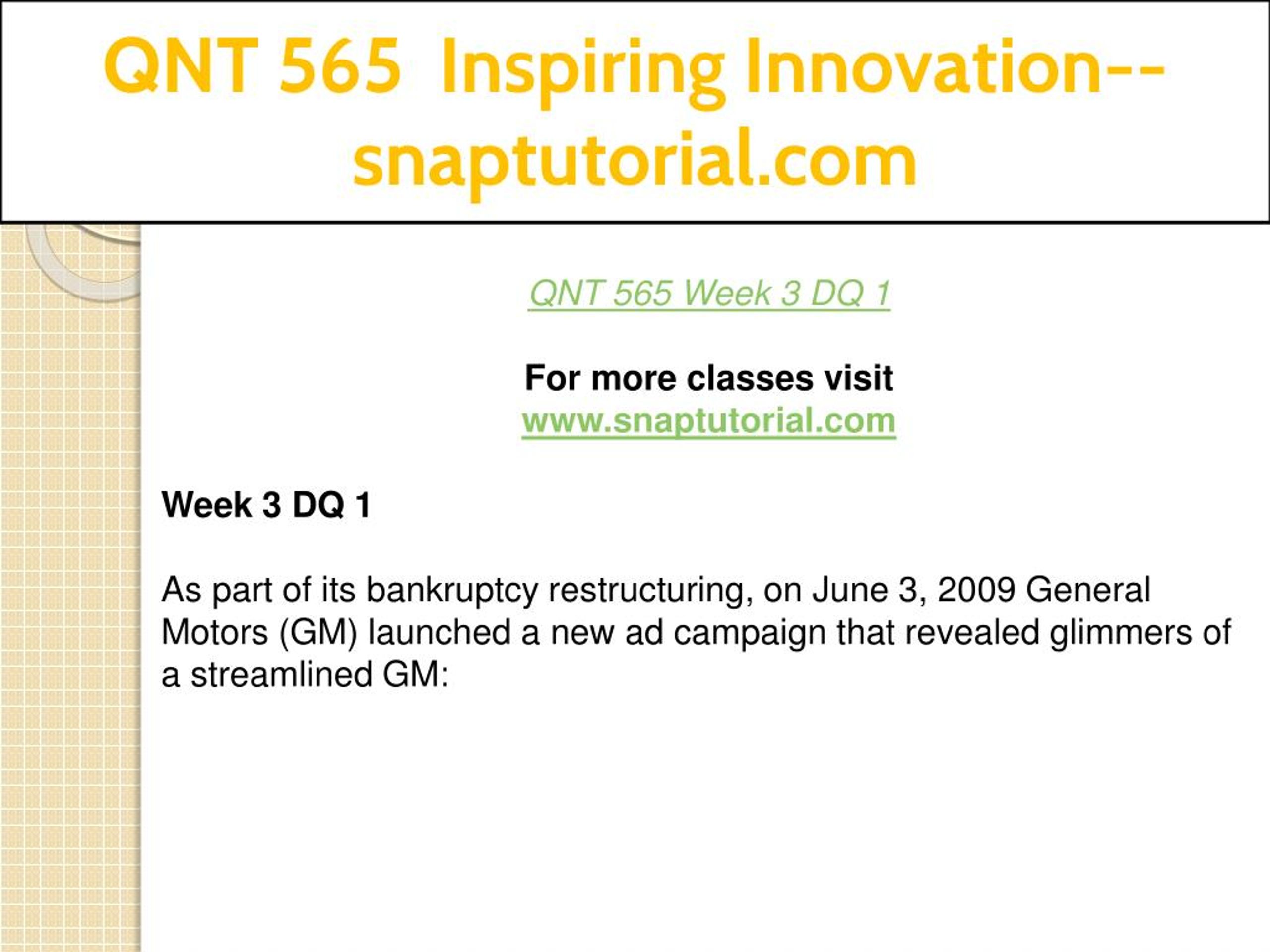 QNT 565 Inspiring Innovation--snaptutorial.com

QNT 565 Week 3 DQ 1

For more classes visit
www.snaptutorial.com

Week 3 DQ 1

As part of its bankruptcy restructuring, on June 3, 2009 General Motors (GM) launched a new ad campaign that revealed glimmers of a streamlined GM: